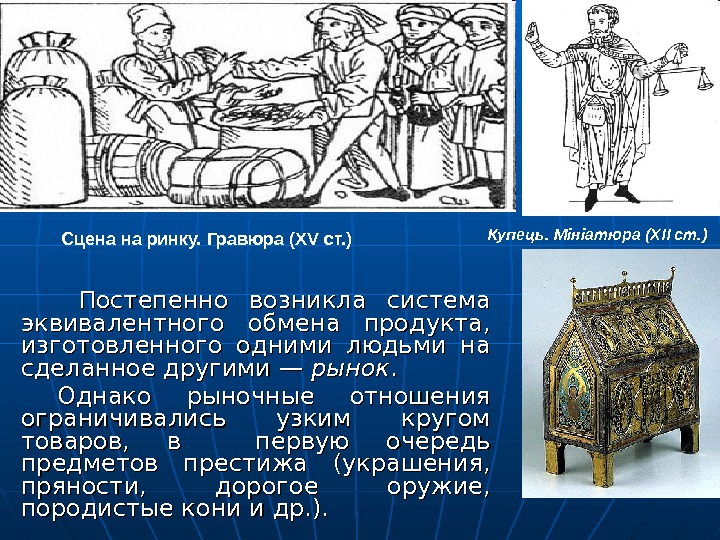 Сцена на ринку. Гравюра (XV ст.)

Купець. Мініатюра (XII ст.)

Постепенно возникла система эквивалентного обмена продукта, изготовленного одними людьми на сделанное другими — рынок.

Однако рыночные отношения ограничивались узким кругом товаров, в первую очередь предметов престижа (украшения, пряности, дорогое оружие, породистые кони и др.).